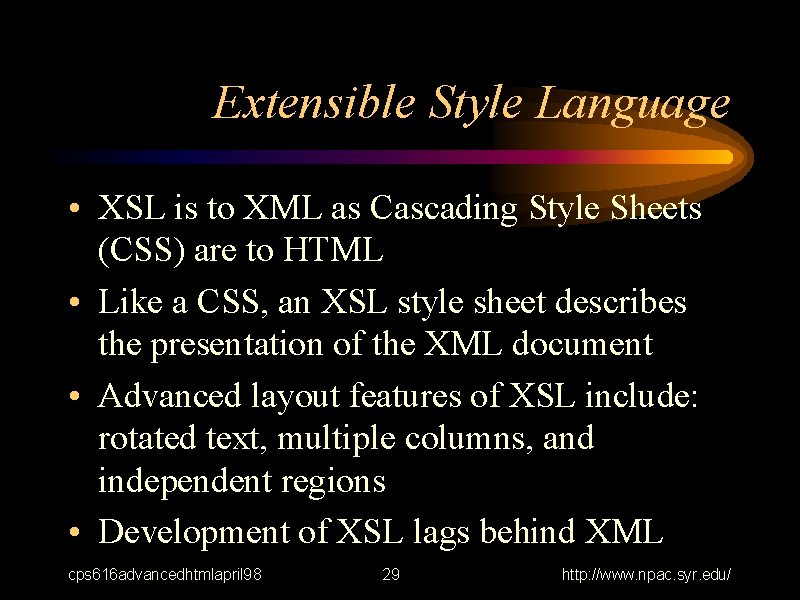 Extensible Style Language

• XSL is to XML as Cascading Style Sheets (CSS) are to HTML
• Like a CSS, an XSL style sheet describes the presentation of the XML document
• Advanced layout features of XSL include: rotated text, multiple columns, and independent regions
• Development of XSL lags behind XML

cps616advancedhtmlapril98 29 http://www.npac.syr.edu/